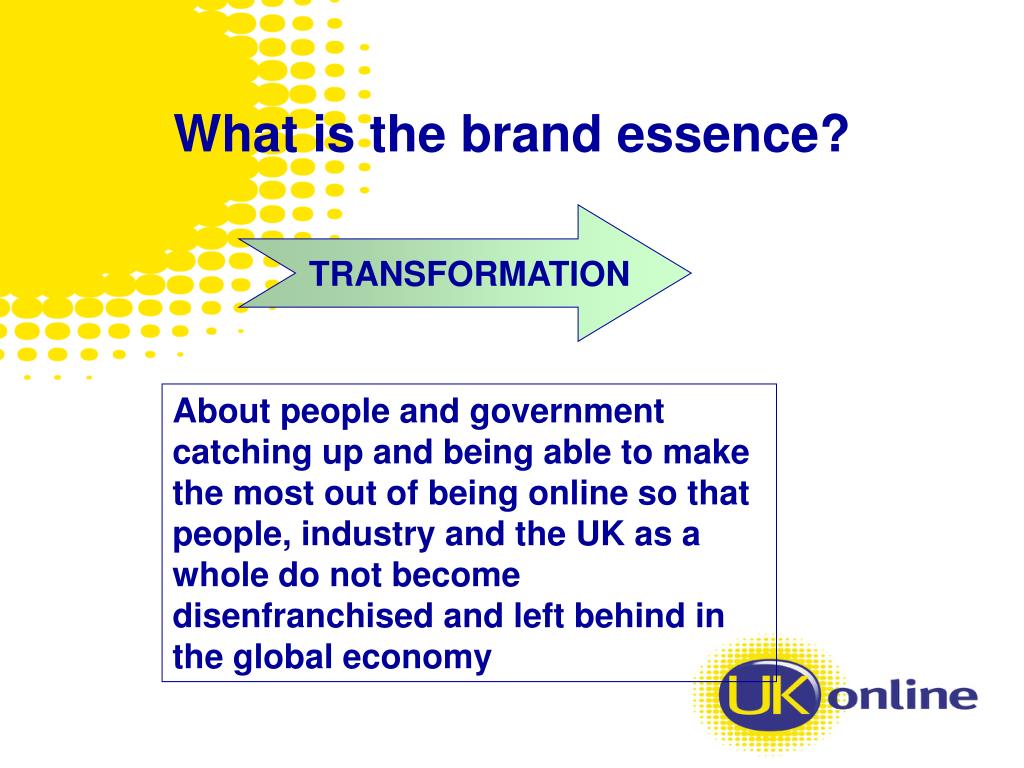 What is the brand essence?

TRANSFORMATION

About people and government catching up and being able to make the most out of being online so that people, industry and the UK as a whole do not become disenfranchised and left behind in the global economy

UK online